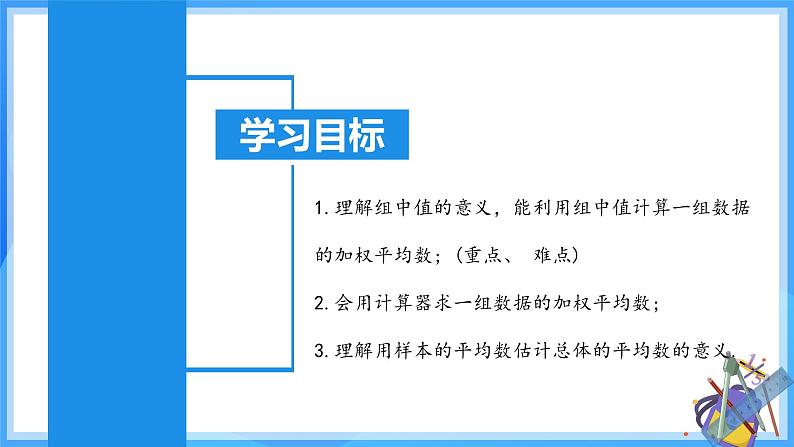 学习目标

1. 理解组中值的意义，能利用组中值计算一组数据的加权平均数；（重点、 难点）

2. 会用计算器求一组数据的加权平均数；

3. 理解用样本的平均数估计总体的平均数的意义.